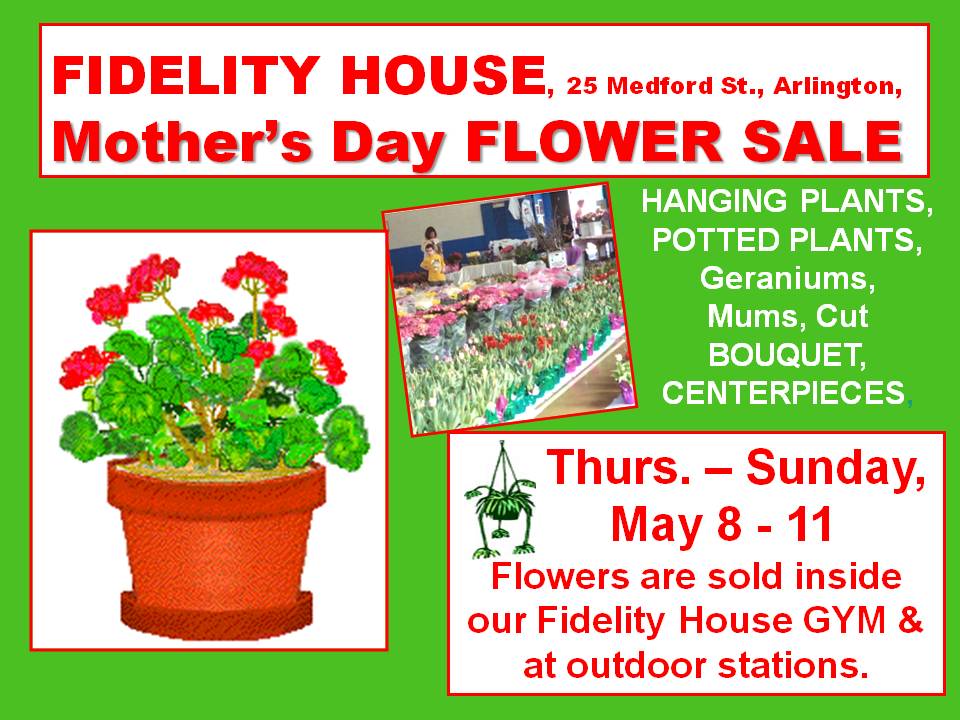 FIDELITY HOUSE, 25 Medford St., Arlington,
Mother's Day FLOWER SALE

HANGING PLANTS, POTTED PLANTS, Geraniums, Mums, Cut BOUQUET, CENTERPIECES,

Thurs. – Sunday, May 8 - 11
Flowers are sold inside our Fidelity House GYM & at outdoor stations.